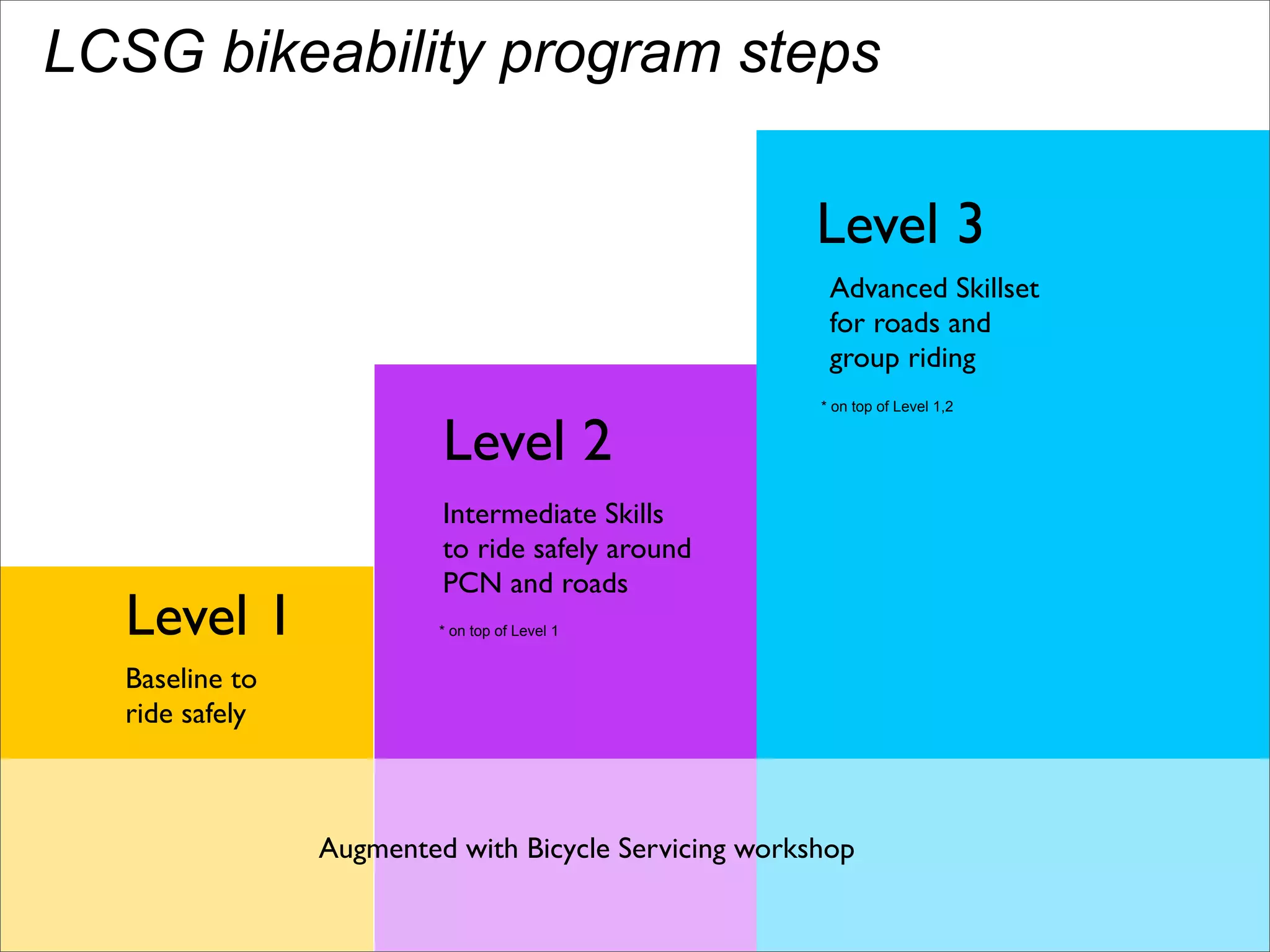 LCSG bikeability program steps

Level 1

Baseline to ride safely

Level 2

Intermediate Skills to ride safely around PCN and roads

* on top of Level 1

Level 3

Advanced Skillset for roads and group riding

* on top of Level 1,2

Augmented with Bicycle Servicing workshop